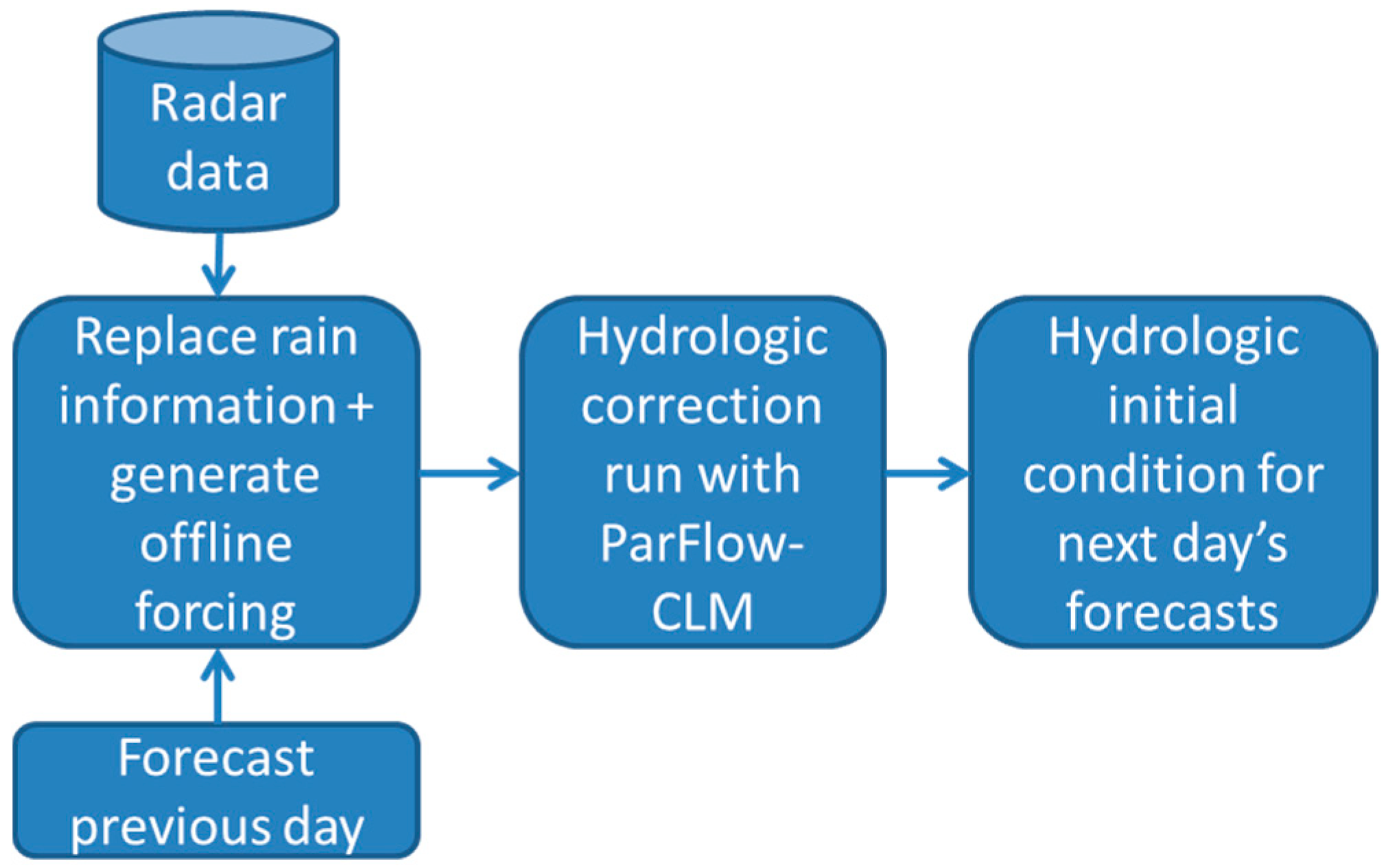 Radar data

Replace rain information + generate offline forcing

Forecast previous day

Hydrologic correction run with ParFlow-CLM

Hydrologic initial condition for next day's forecasts